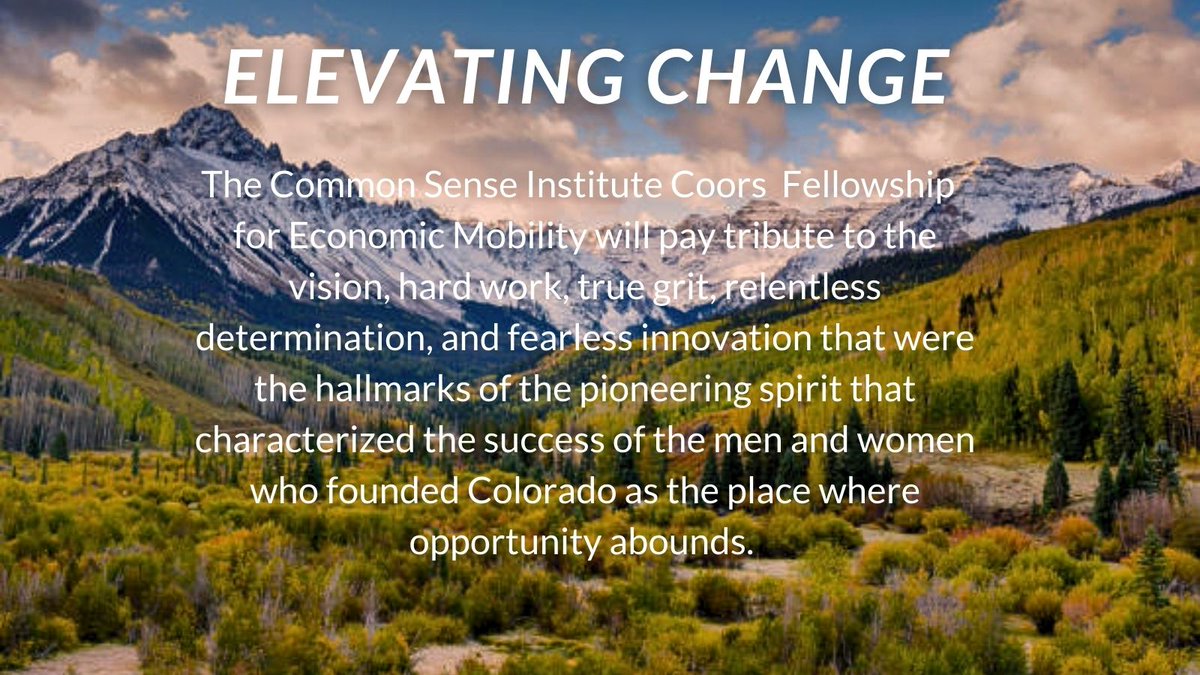 ELEVATING CHANGE

The Common Sense Institute Coors  Fellowship for Economic Mobility will pay tribute to the vision, hard work, true grit, relentless determination, and fearless innovation that were the hallmarks of the pioneering spirit that characterized the success of the men and women who founded Colorado as the place where opportunity abounds.